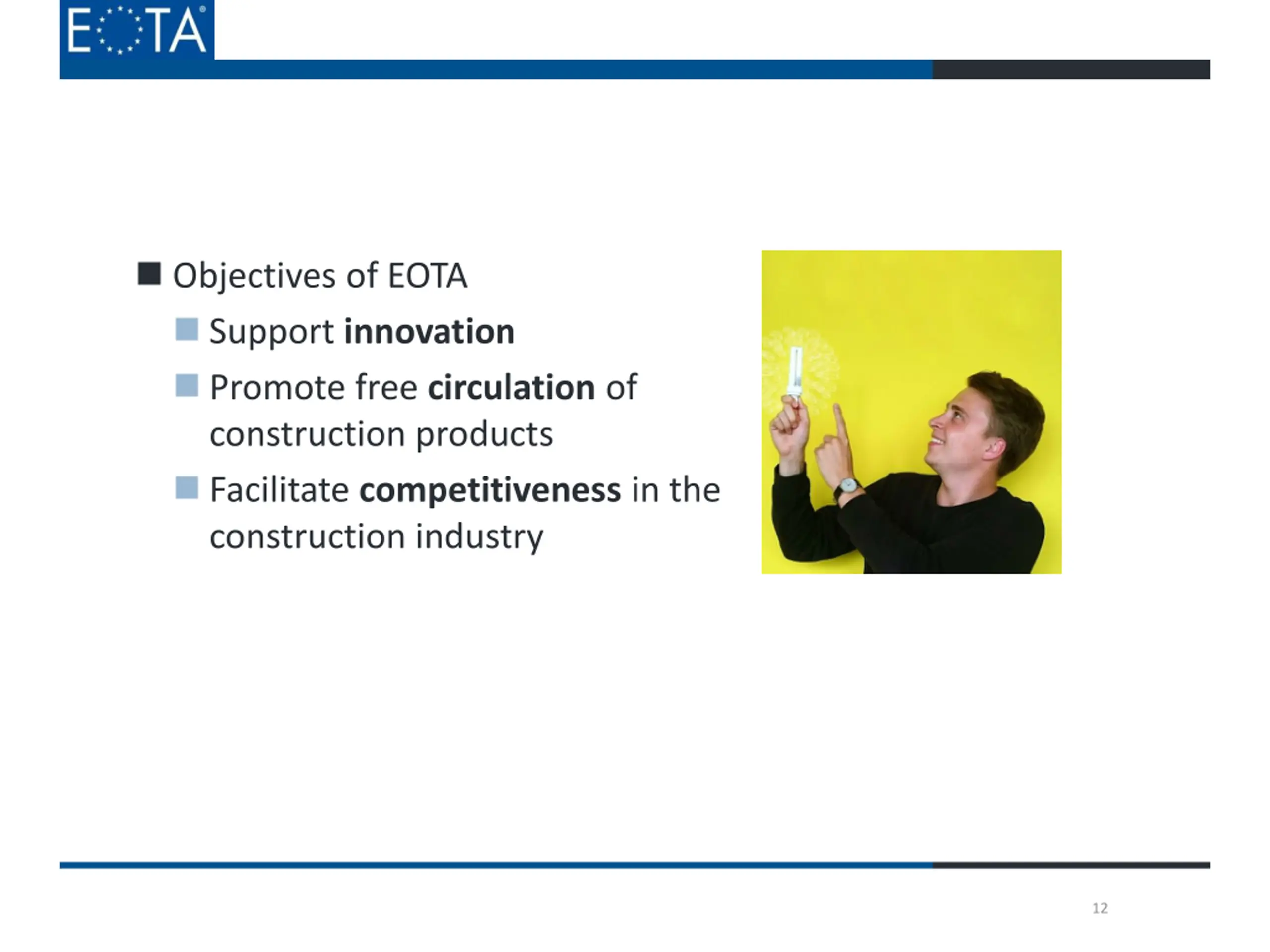 EOTA®

Objectives of EOTA

Support innovation

Promote free circulation of construction products

Facilitate competitiveness in the construction industry

12